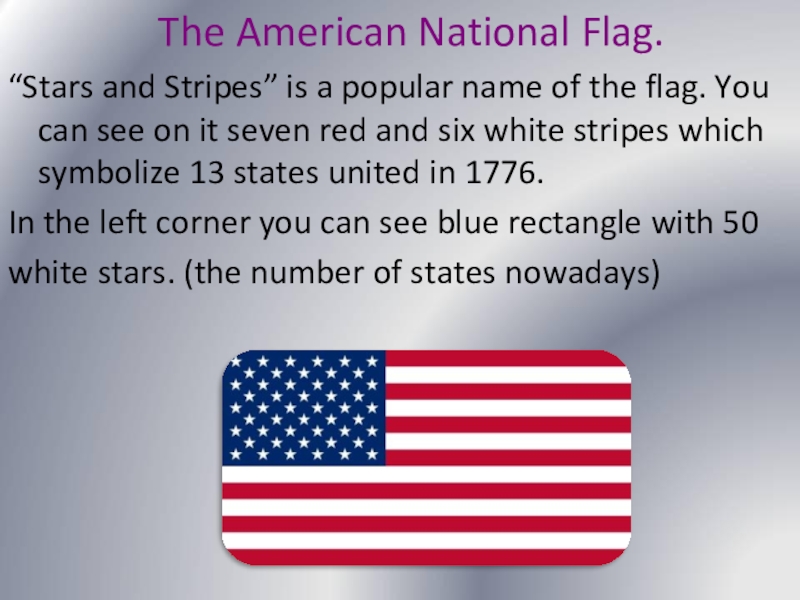 The American National Flag.

“Stars and Stripes” is a popular name of the flag. You can see on it seven red and six white stripes which symbolize 13 states united in 1776.

In the left corner you can see blue rectangle with 50 white stars. (the number of states nowadays)